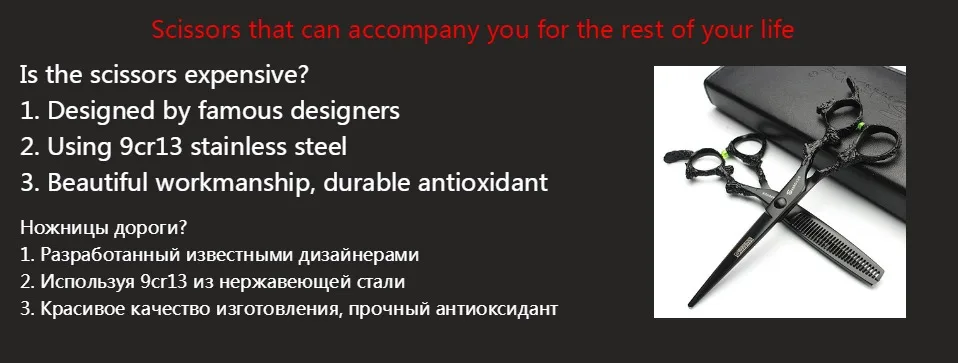 Scissors that can accompany you for the rest of your life

Is the scissors expensive?
1. Designed by famous designers
2. Using 9cr13 stainless steel
3. Beautiful workmanship, durable antioxidant

Ножницы дороги?
1. Разработанный известными дизайнерами
2. Используя 9cr13 из нержавеющей стали
3. Красивое качество изготовления, прочный антиоксидант